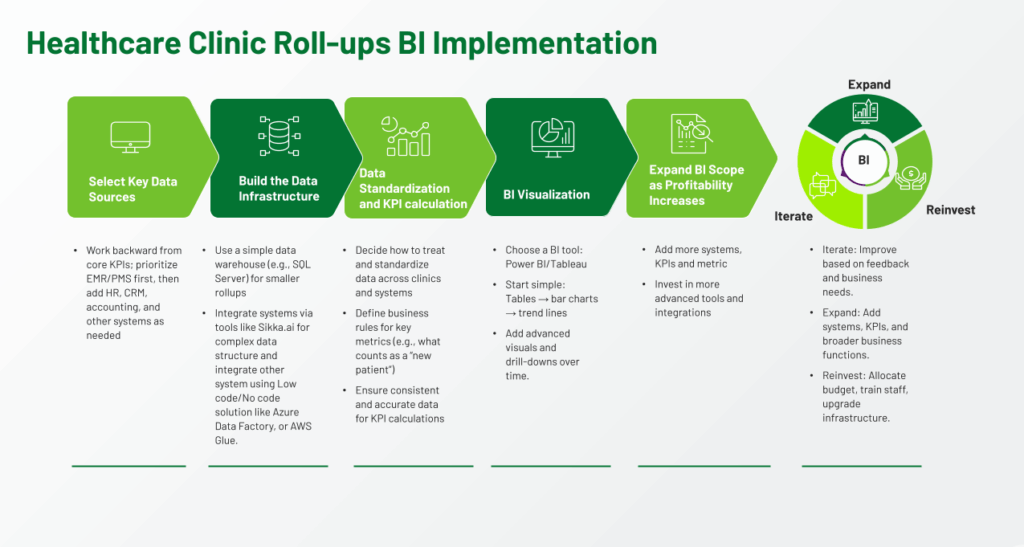 Healthcare Clinic Roll-ups BI Implementation

Select Key Data Sources

Build the Data Infrastructure

Data Standardization and KPI calculation

BI Visualization

Expand BI Scope as Profitability Increases

Expand

BI

Iterate

Reinvest

• Work backward from core KPIs; prioritize EMR/PMS first, then add HR, CRM, accounting, and other systems as needed

• Use a simple data warehouse (e.g., SQL Server) for smaller rollups

• Integrate systems via tools like Sikka.ai for complex data structure and integrate other system using Low code/No code solution like Azure Data Factory, or AWS Glue.

• Decide how to treat and standardize data across clinics and systems

• Define business rules for key metrics (e.g., what counts as a "new patient")

• Ensure consistent and accurate data for KPI calculations

• Choose a BI tool: Power BI/Tableau

• Start simple: Tables → bar charts → trend lines

• Add advanced visuals and drill-downs over time.

• Add more systems, KPIs and metric

• Invest in more advanced tools and integrations

• Iterate: Improve based on feedback and business needs.

• Expand: Add systems, KPIs, and broader business functions.

• Reinvest: Allocate budget, train staff, upgrade infrastructure.